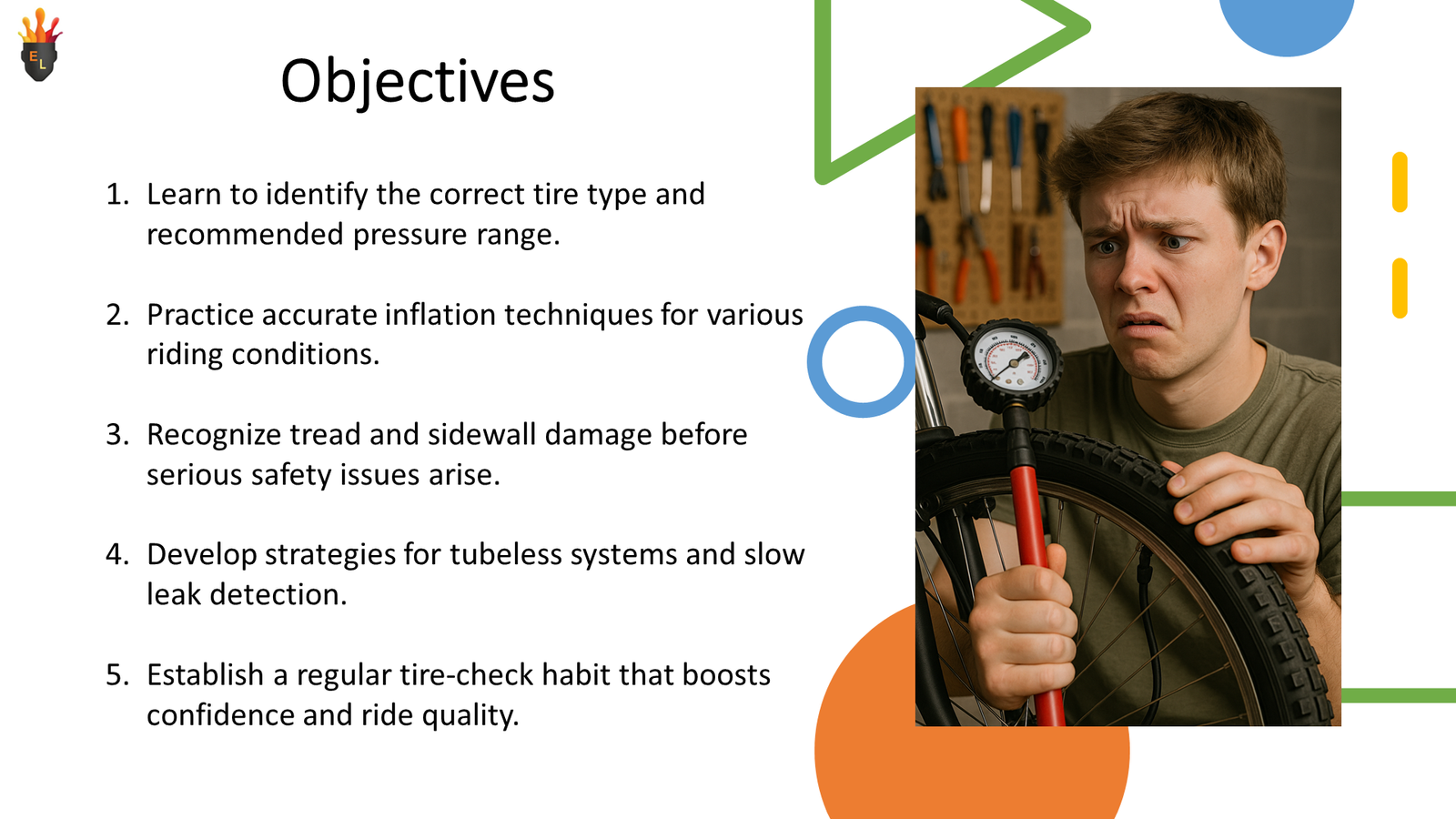 EL

Objectives

1. Learn to identify the correct tire type and recommended pressure range.

2. Practice accurate inflation techniques for various riding conditions.

3. Recognize tread and sidewall damage before serious safety issues arise.

4. Develop strategies for tubeless systems and slow leak detection.

5. Establish a regular tire-check habit that boosts confidence and ride quality.